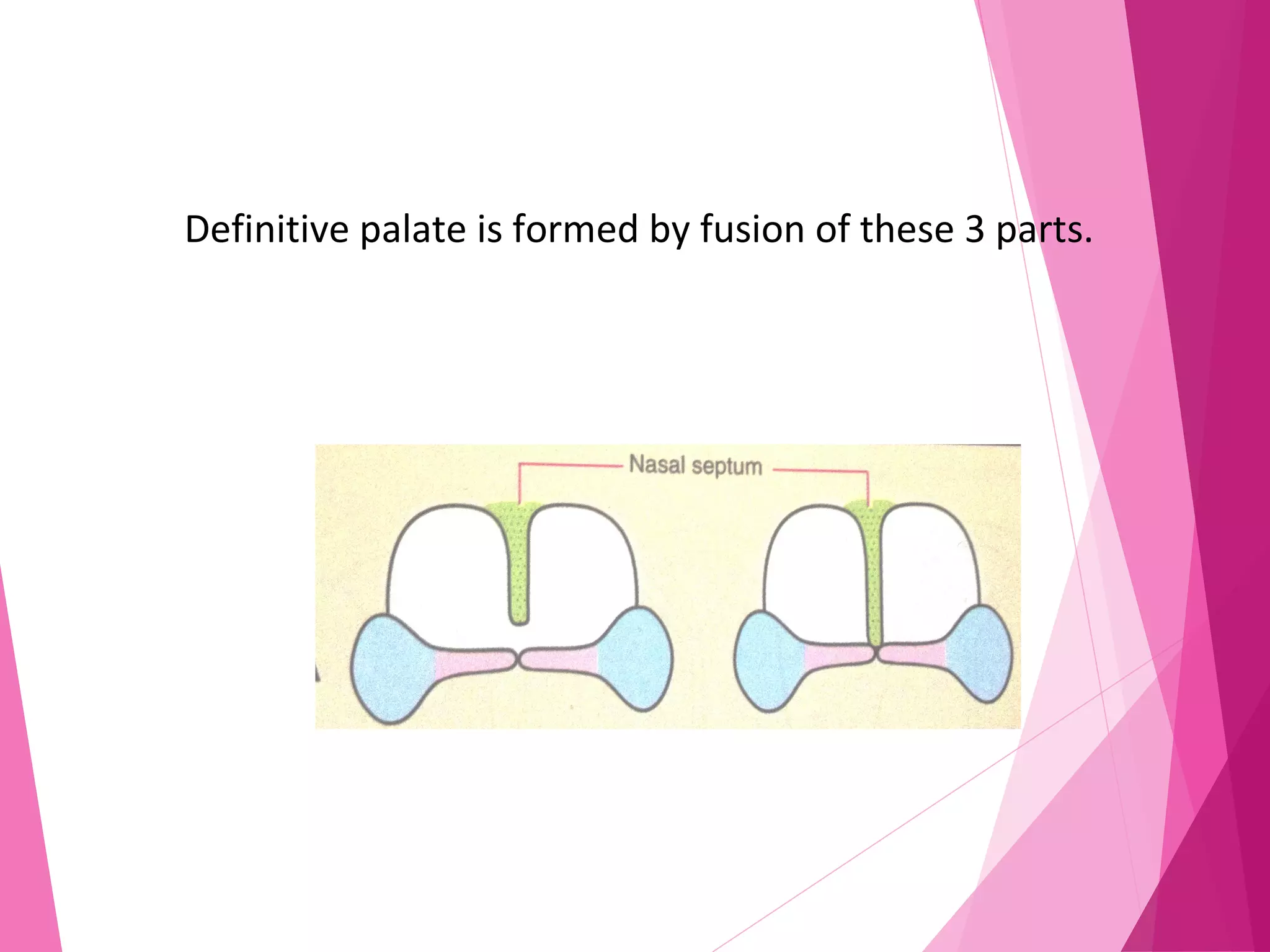 Definitive palate is formed by fusion of these 3 parts.

Nasal septum